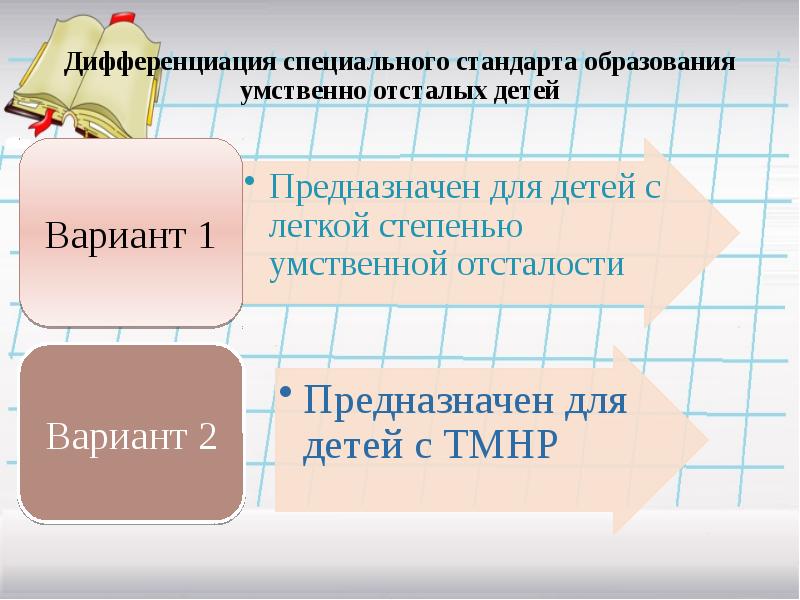 Дифференциация специального стандарта образования умственно отсталых детей

Вариант 1

• Предназначен для детей с легкой степенью умственной отсталости

Вариант 2

• Предназначен для детей с ТМНР